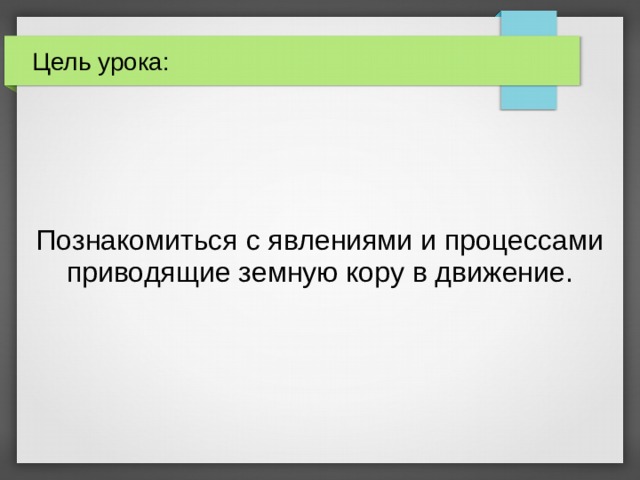 Цель урока:

Познакомиться с явлениями и процессами приводящие земную кору в движение.